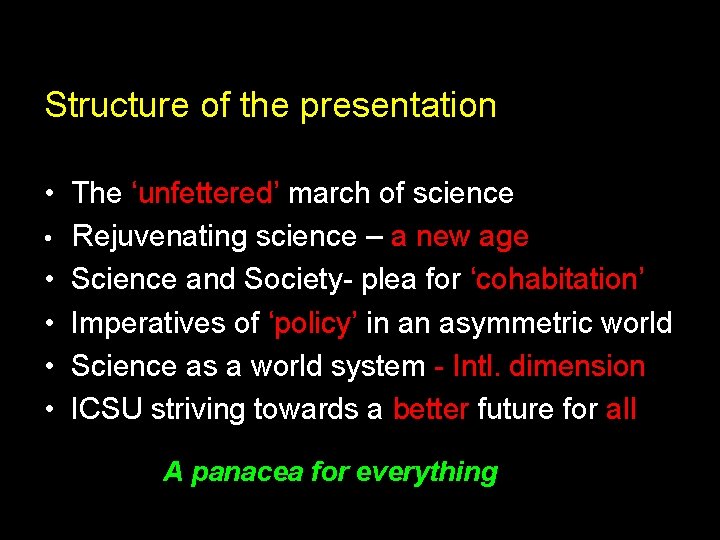 Structure of the presentation

• The ‘unfettered’ march of science
• Rejuvenating science – a new age
• Science and Society- plea for ‘cohabitation’
• Imperatives of ‘policy’ in an asymmetric world
• Science as a world system - Intl. dimension
• ICSU striving towards a better future for all

A panacea for everything